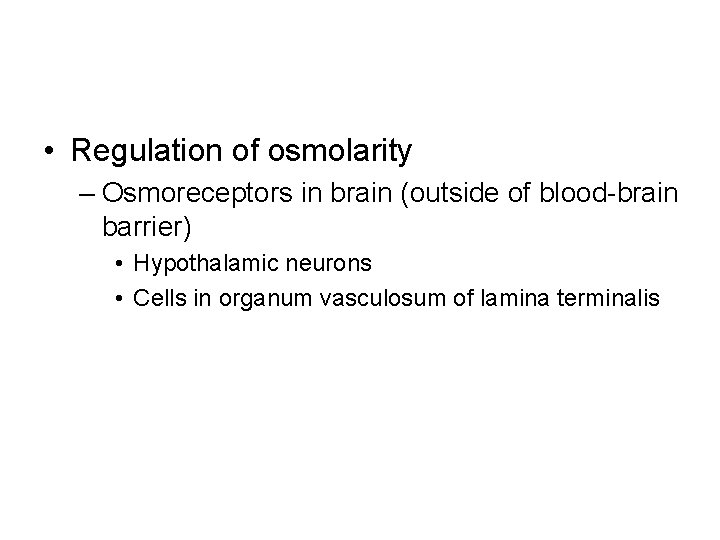 • Regulation of osmolarity
– Osmoreceptors in brain (outside of blood-brain barrier)
• Hypothalamic neurons
• Cells in organum vasculosum of lamina terminalis